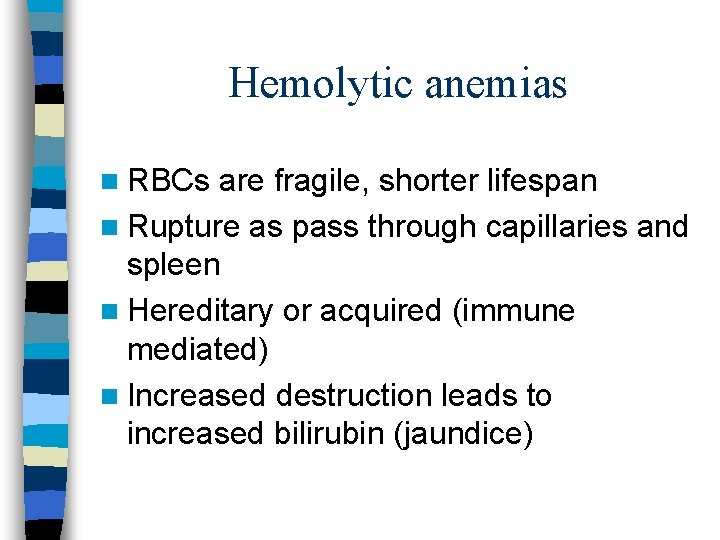 Hemolytic anemias

- RBCs are fragile, shorter lifespan
- Rupture as pass through capillaries and spleen
- Hereditary or acquired (immune mediated)
- Increased destruction leads to increased bilirubin (jaundice)